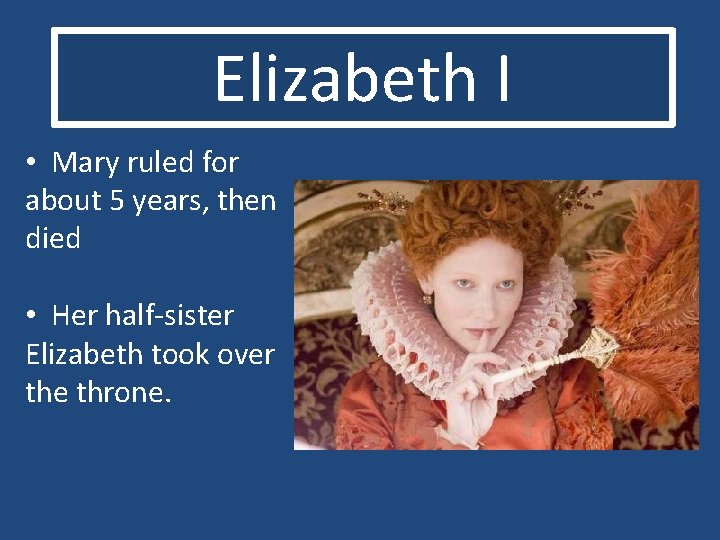 Elizabeth I

• Mary ruled for about 5 years, then died

• Her half-sister Elizabeth took over the throne.